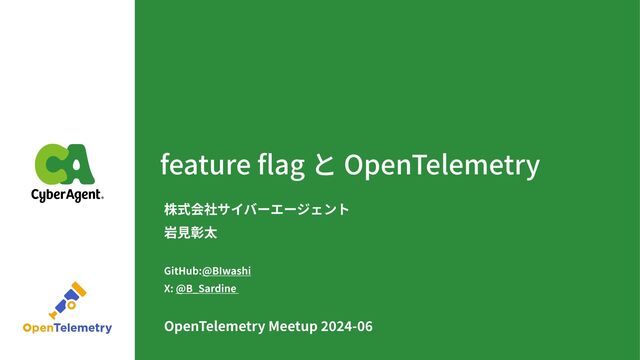 CA
CyberAgent.

OpenTelemetry

feature flag と OpenTelemetry

株式会社サイバーエージェント
岩見彰太

GitHub:@BIwashi
X: @B_Sardine

OpenTelemetry Meetup 2024-06